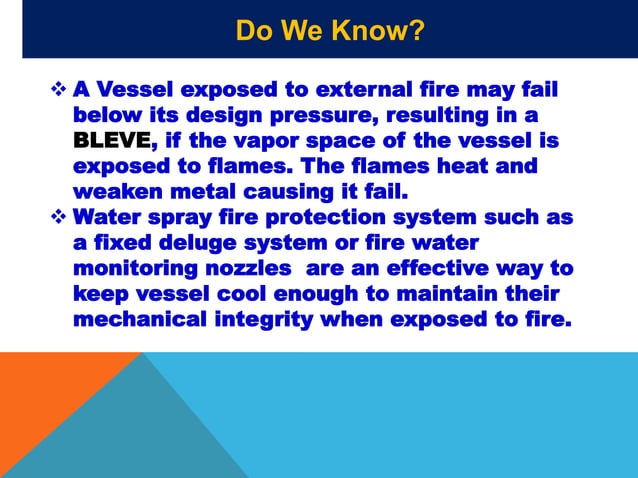 Do We Know?

❖ A Vessel exposed to external fire may fail below its design pressure, resulting in a BLEVE, if the vapor space of the vessel is exposed to flames. The flames heat and weaken metal causing it fail.

❖ Water spray fire protection system such as a fixed deluge system or fire water monitoring nozzles are an effective way to keep vessel cool enough to maintain their mechanical integrity when exposed to fire.